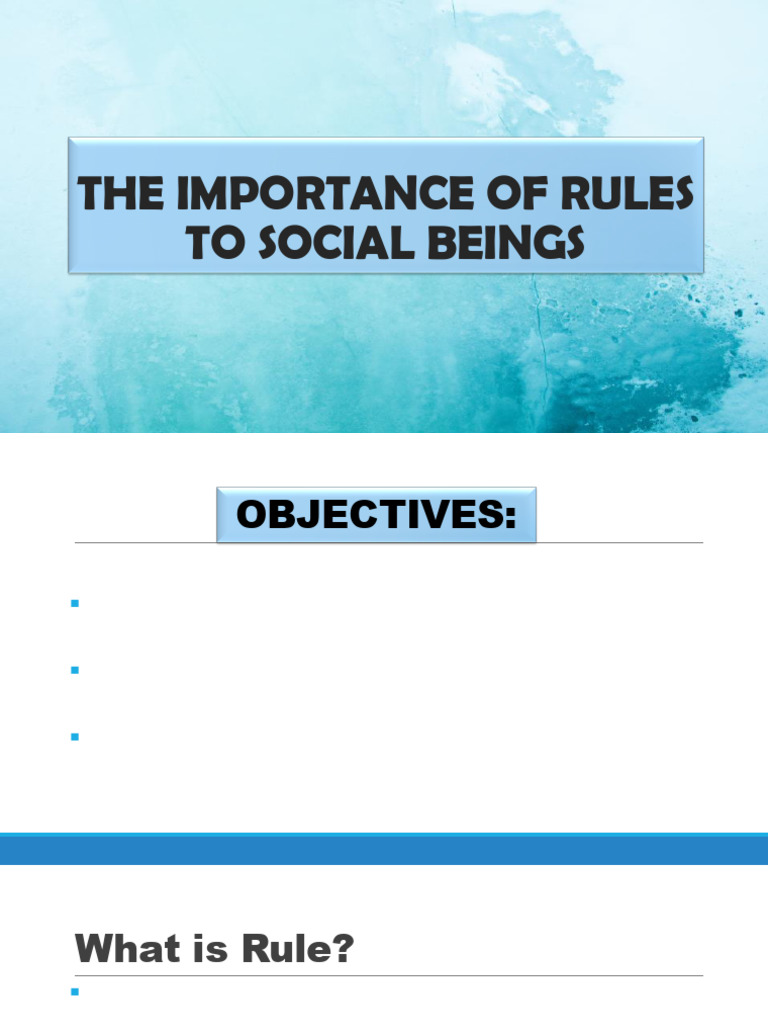 THE IMPORTANCE OF RULES TO SOCIAL BEINGS

OBJECTIVES:

What is Rule?